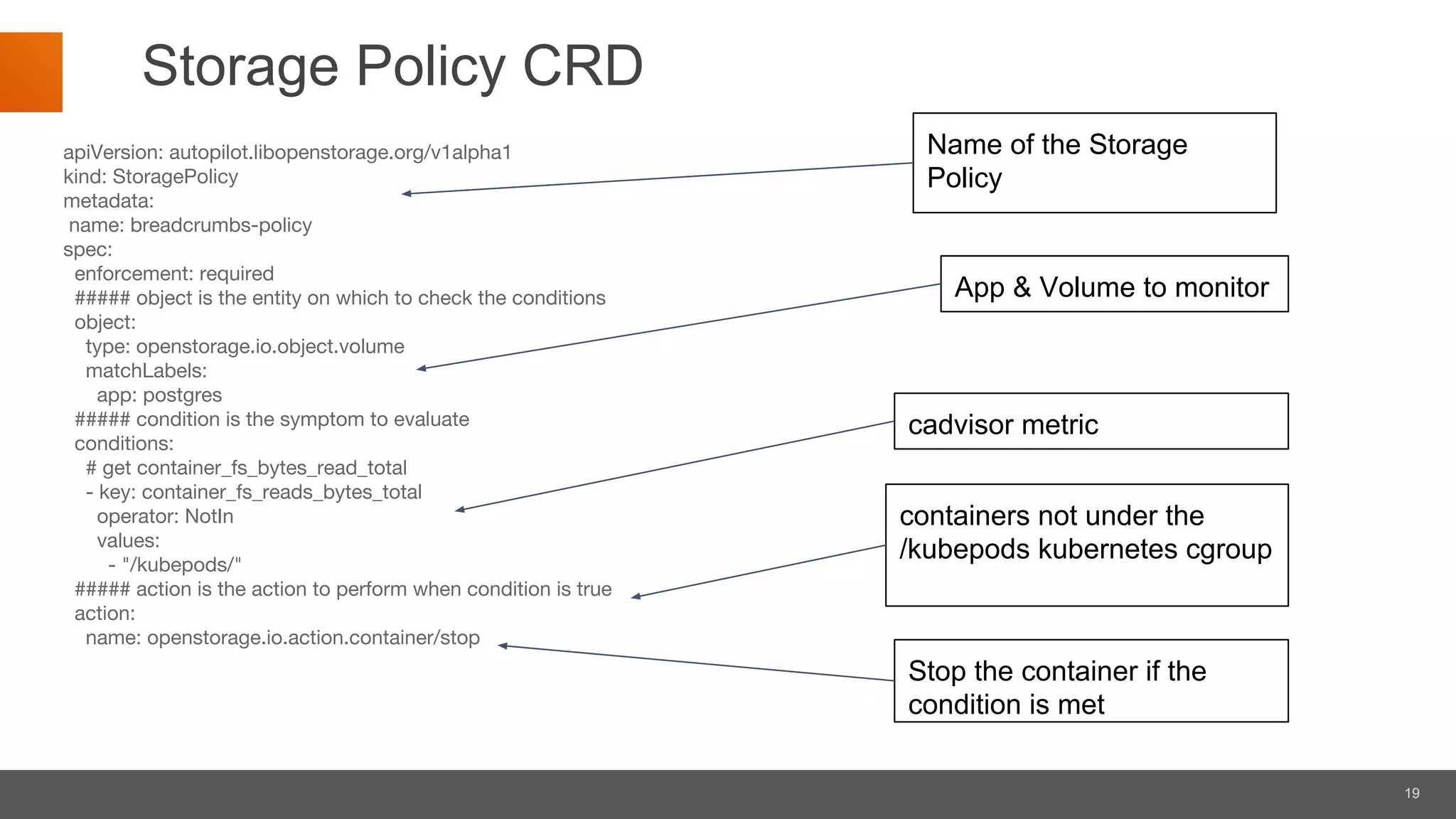 Storage Policy CRD

apiVersion: autopilot.libopenstorage.org/v1alpha1
kind: StoragePolicy
metadata:
 name: breadcrumbs-policy
spec:
  enforcement: required
  ##### object is the entity on which to check the conditions
  object:
    type: openstorage.io.object.volume
    matchLabels:
      app: postgres
  ##### condition is the symptom to evaluate
  conditions:
    # get container_fs_bytes_read_total
    - key: container_fs_reads_bytes_total
      operator: NotIn
      values:
        - "/kubepods/"
  ##### action is the action to perform when condition is true
  action:
    name: openstorage.io.action.container/stop

Name of the Storage Policy

App & Volume to monitor

cadvisor metric

containers not under the /kubepods kubernetes cgroup

Stop the container if the condition is met

19